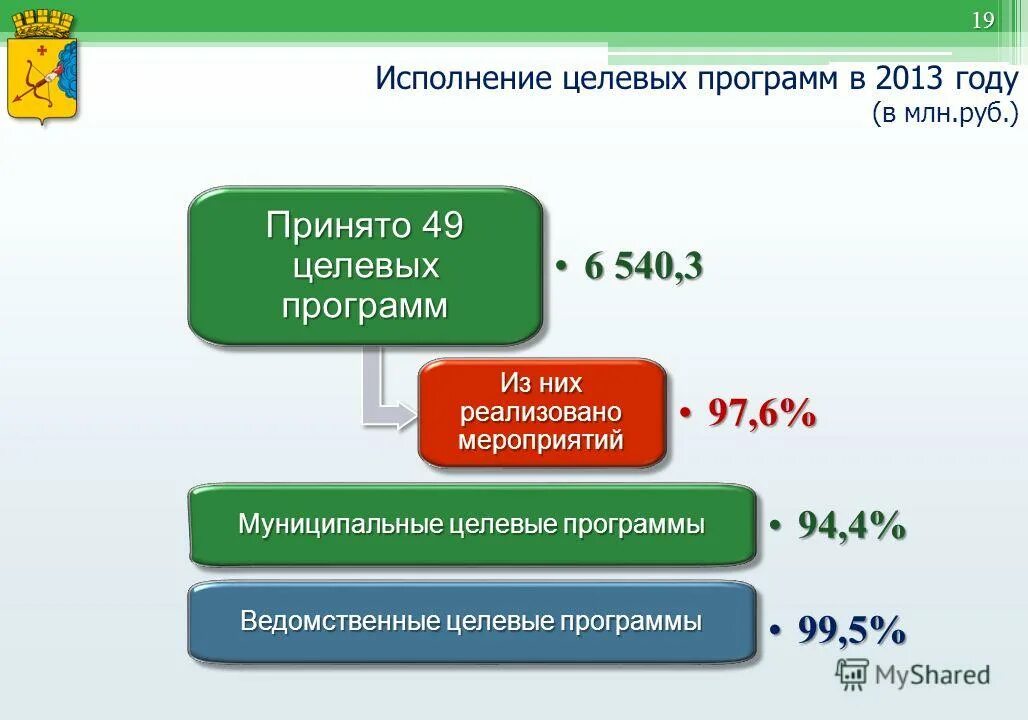 19

Исполнение целевых программ в 2013 году
(в млн.руб.)

Принято 49 целевых программ

• 6 540,3

Из них реализовано мероприятий

• 97,6%

Муниципальные целевые программы

• 94,4%

Ведомственные целевые программы

• 99,5%

MyShared